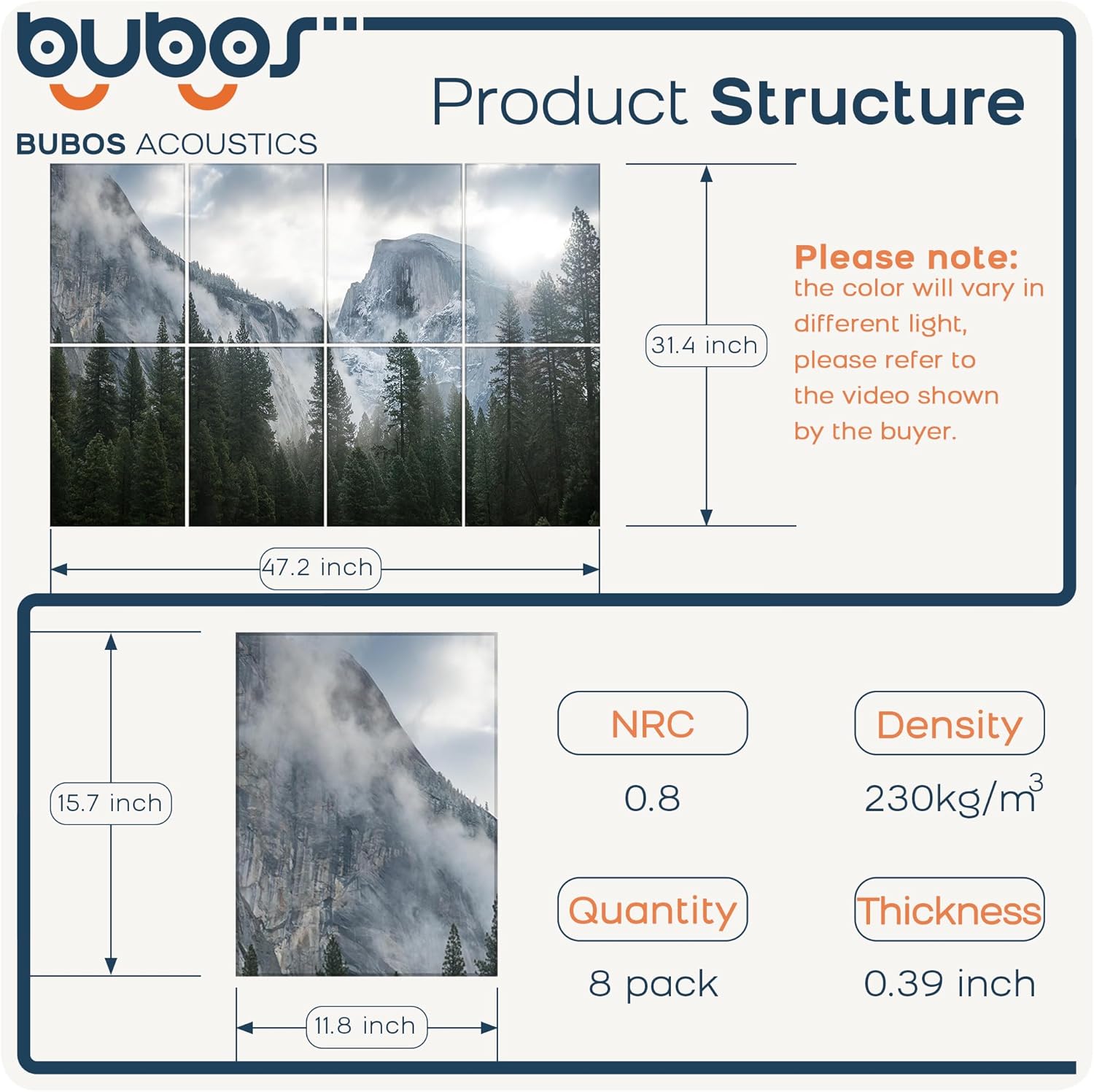 bubos

BUBOS ACOUSTICS

Product Structure

31.4 inch

Please note: the color will vary in different light, please refer to the video shown by the buyer.

47.2 inch

15.7 inch

11.8 inch

NRC

0.8

Density

$230kg/m^3$

Quantity

8 pack

Thickness

0.39 inch